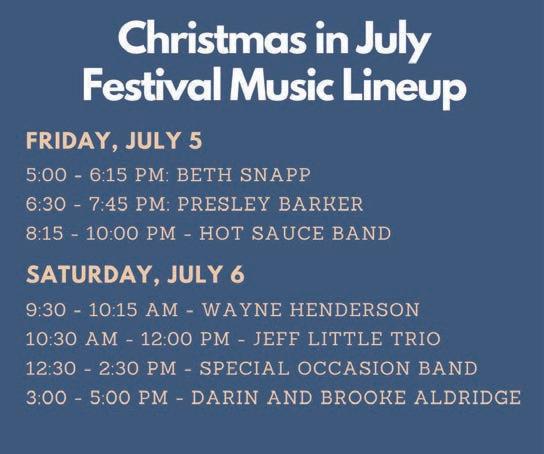 Christmas in July
Festival Music Lineup

FRIDAY, JULY 5

5:00 - 6:15 PM: BETH SNAPP
6:30 - 7:45 PM: PRESLEY BARKER
8:15 - 10:00 PM - HOT SAUCE BAND

SATURDAY, JULY 6

9:30 - 10:15 AM - WAYNE HENDERSON
10:30 AM - 12:00 PM - JEFF LITTLE TRIO
12:30 - 2:30 PM - SPECIAL OCCASION BAND
3:00 - 5:00 PM - DARIN AND BROOKE ALDRIDGE